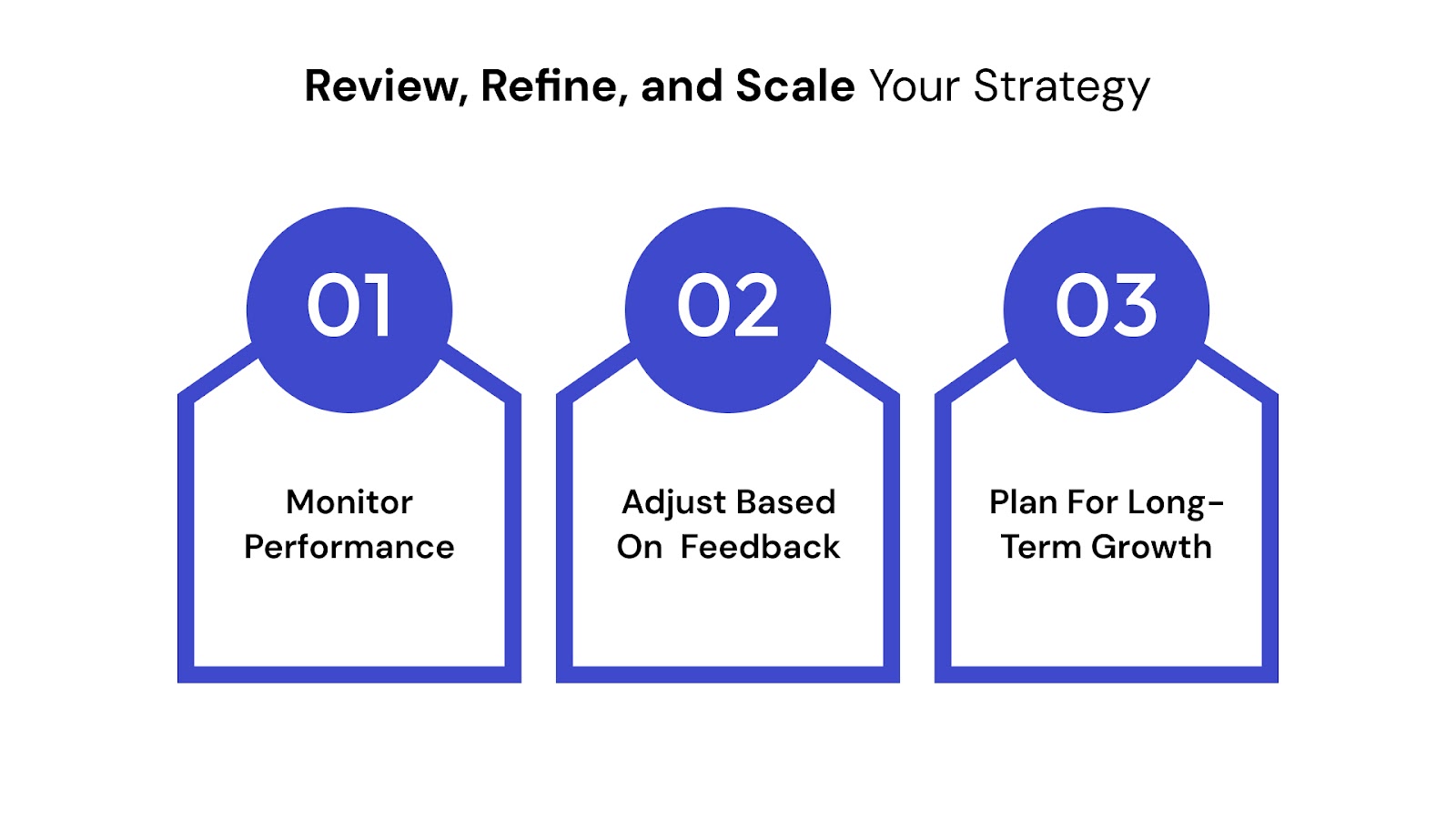 Review, Refine, and Scale Your Strategy

01

Monitor Performance

02

Adjust Based On Feedback

03

Plan For Long-Term Growth